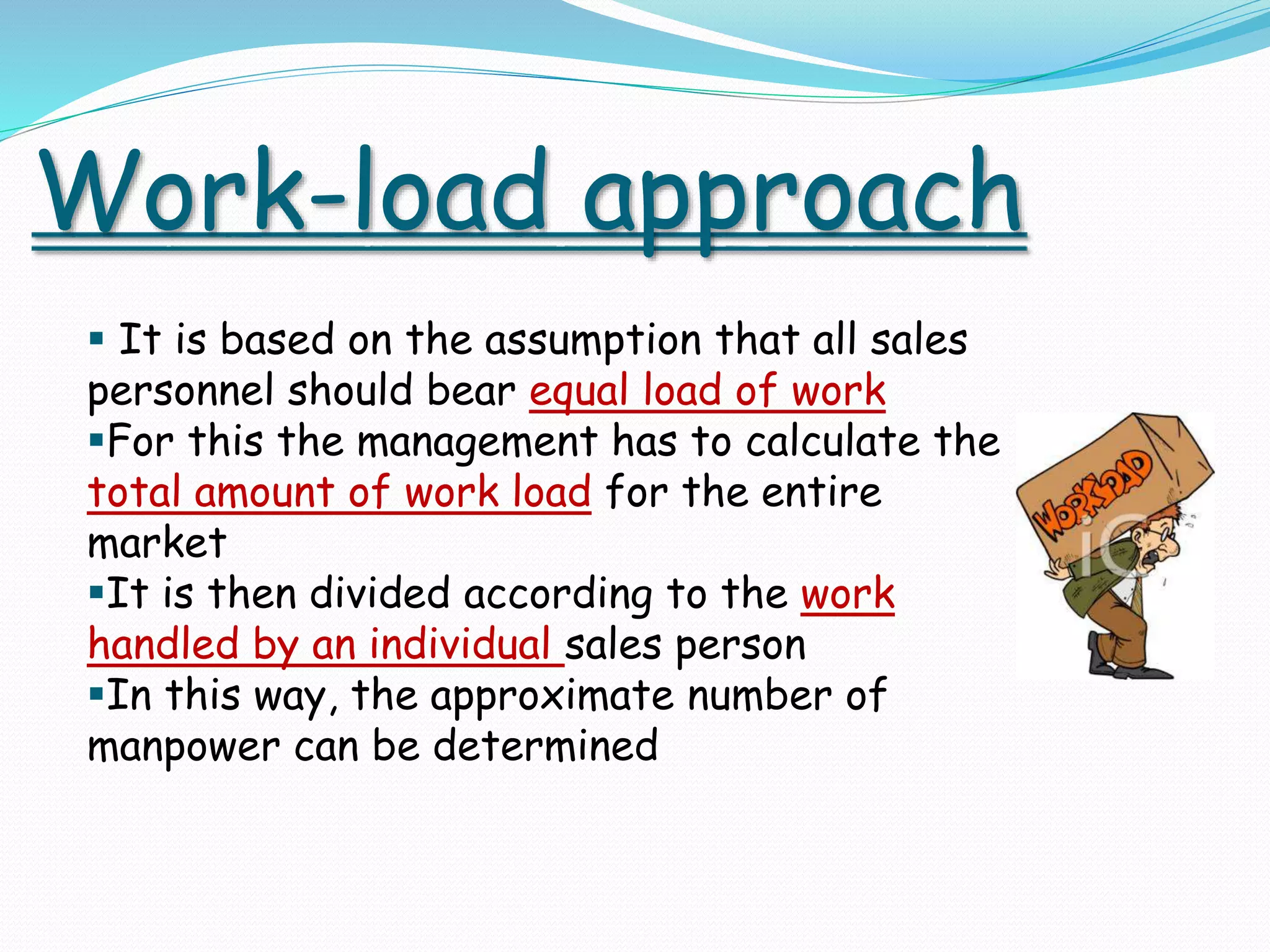 Work-load approach

▪ It is based on the assumption that all sales personnel should bear equal load of work

▪For this the management has to calculate the total amount of work load for the entire market

▪It is then divided according to the work handled by an individual sales person

▪In this way, the approximate number of manpower can be determined

WORKLOAD